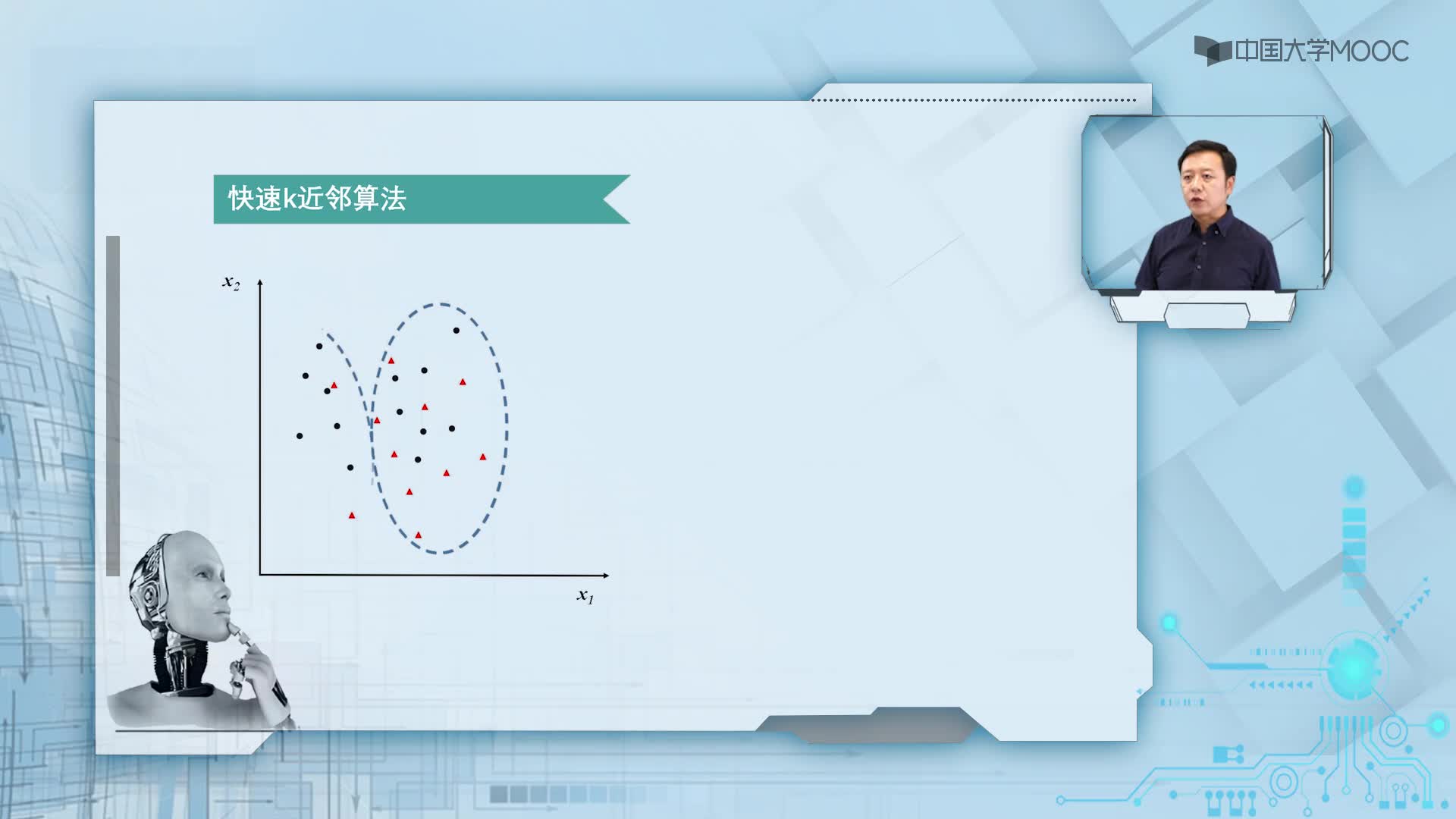 中国大学MOOC

快速k近邻算法

$x_2$

$x_1$